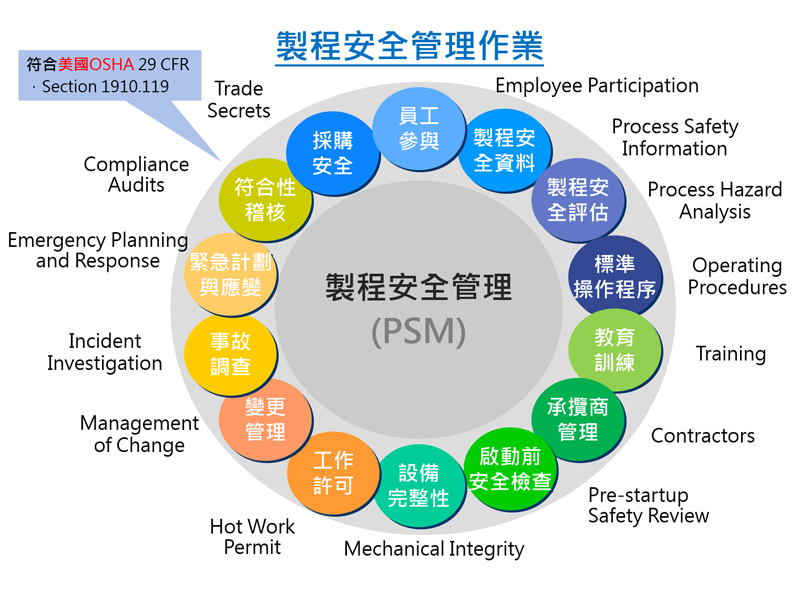 製程安全管理作業

符合美國OSHA 29 CFR · Section 1910.119

製程安全管理
(PSM)

員工參與
Employee Participation

製程安全資料
Process Safety Information

製程安全評估
Process Hazard Analysis

標準操作程序
Operating Procedures

教育訓練
Training

承攬商管理
Contractors

啟動前安全檢查
Pre-startup Safety Review

設備完整性
Mechanical Integrity

工作許可
Hot Work Permit

變更管理
Management of Change

事故調查
Incident Investigation

緊急計劃與應變
Emergency Planning and Response

符合性稽核
Compliance Audits

採購安全
Trade Secrets